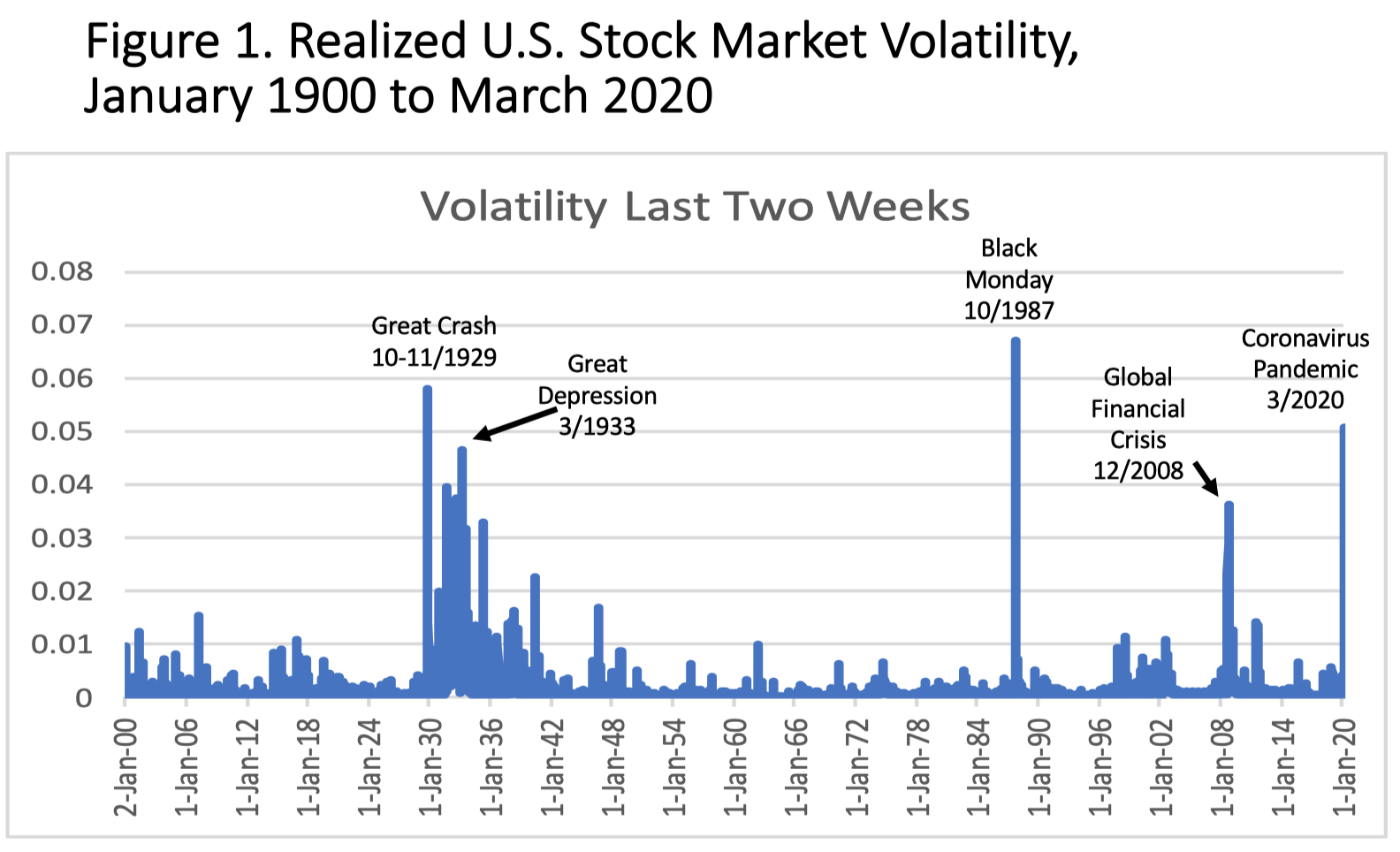 Figure 1. Realized U.S. Stock Market Volatility, January 1900 to March 2020

Volatility Last Two Weeks

0.08
0.07
0.06
0.05
0.04
0.03
0.02
0.01
0

Great Crash 10-11/1929

Great Depression 3/1933

Black Monday 10/1987

Global Financial Crisis 12/2008

Coronavirus Pandemic 3/2020

2-Jan-00
1-Jan-06
1-Jan-12
1-Jan-18
1-Jan-24
1-Jan-30
1-Jan-36
1-Jan-42
1-Jan-48
1-Jan-54
1-Jan-60
1-Jan-66
1-Jan-72
1-Jan-78
1-Jan-84
1-Jan-90
1-Jan-96
1-Jan-02
1-Jan-08
1-Jan-14
1-Jan-20